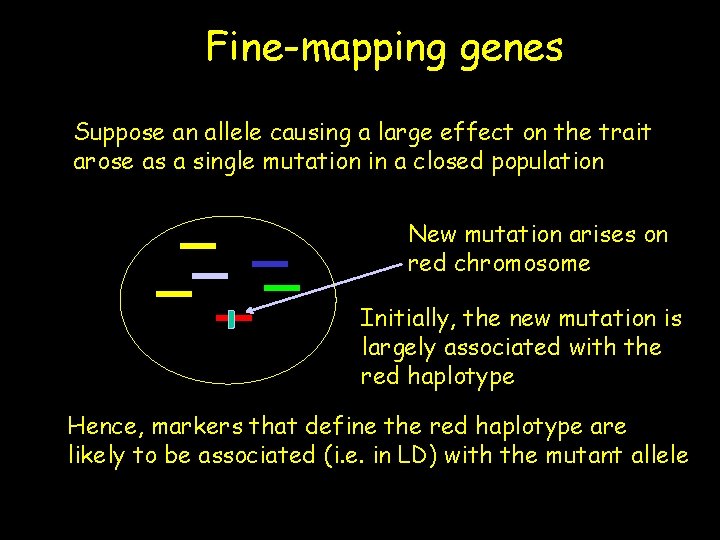 Fine-mapping genes

Suppose an allele causing a large effect on the trait arose as a single mutation in a closed population

New mutation arises on red chromosome

Initially, the new mutation is largely associated with the red haplotype

Hence, markers that define the red haplotype are likely to be associated (i.e. in LD) with the mutant allele